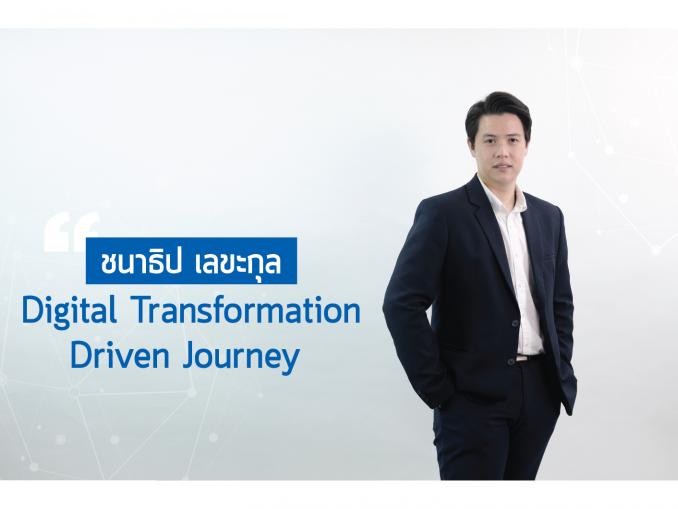 “
ชนาธิป เลขะกุล
Digital Transformation Driven Journey